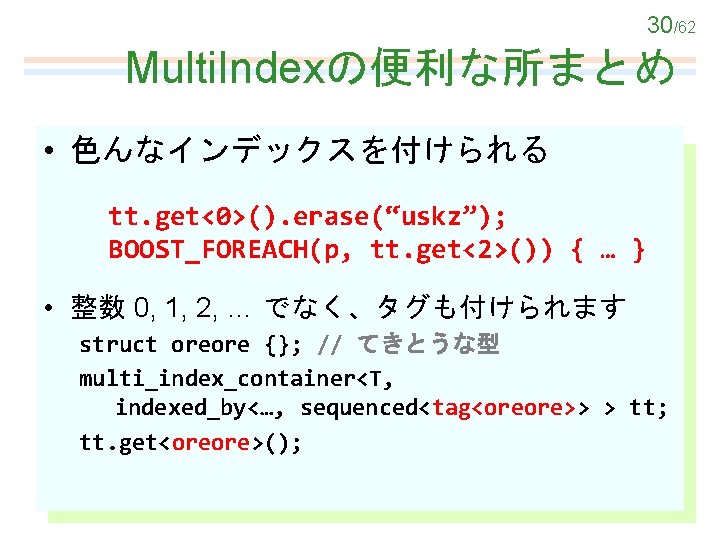 30/62

MultiIndexの便利な所まとめ

• 色んなインデックスを付けられる

tt.get<0>().erase(“uskz”);
BOOST_FOREACH(p, tt.get<2>()) { … }

• 整数 0, 1, 2, … でなく、タグも付けられます

struct oreore {}; // てきとうな型
multi_index_container<T,
indexed_by<…, sequenced<tag<oreore>> > tt;
tt.get<oreore>();